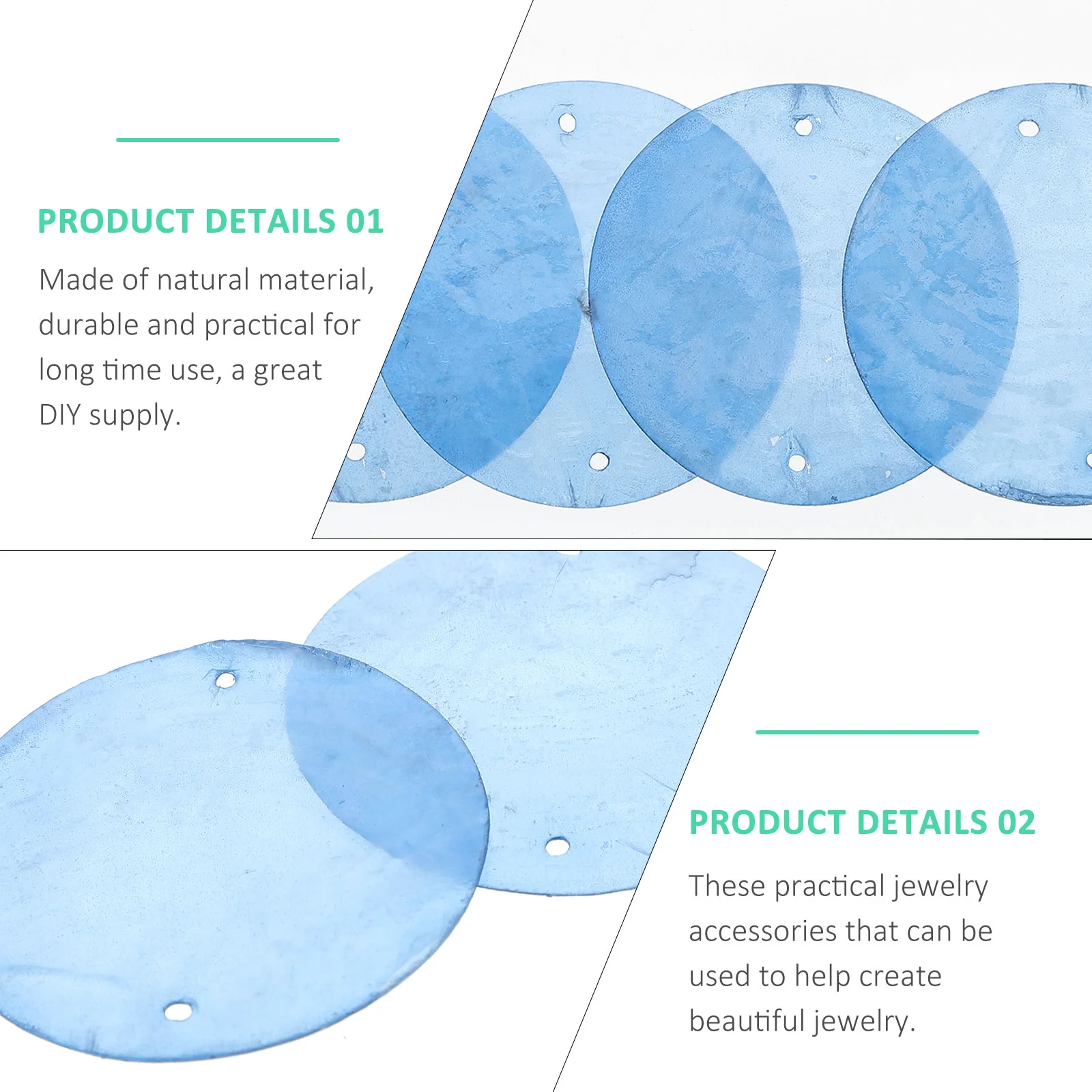 PRODUCT DETAILS 01

Made of natural material, durable and practical for long time use, a great DIY supply.

PRODUCT DETAILS 02

These practical jewelry accessories that can be used to help create beautiful jewelry.